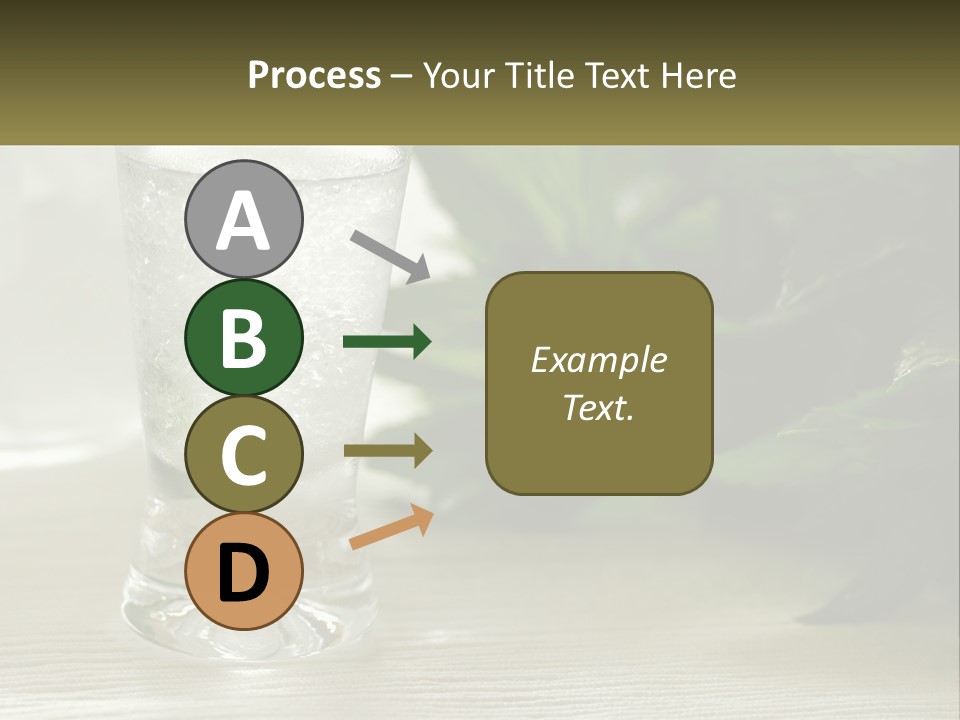 Process – Your Title Text Here

A

B

C

D

Example Text.